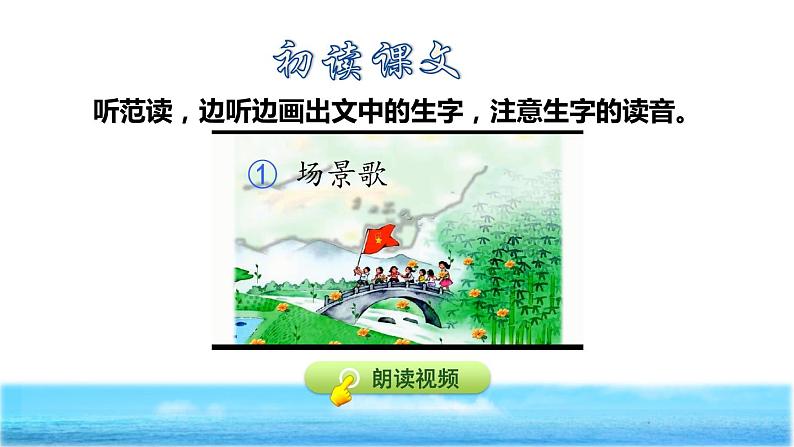 初读课文

听范读，边听边画出文中的生字，注意生字的读音。

① 场景歌

朗读视频